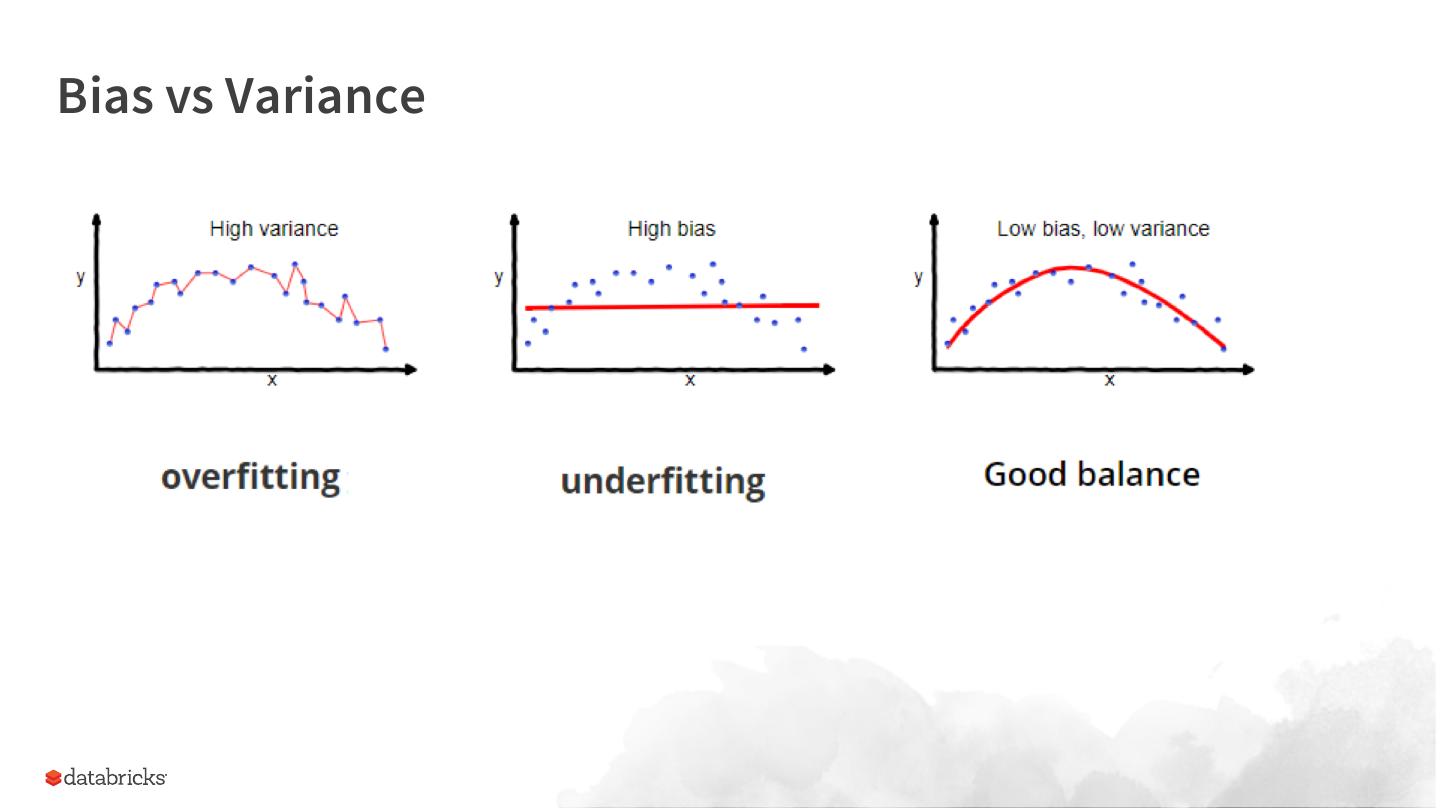 Bias vs Variance

High variance

y

x

overfitting

High bias

y

x

underfitting

Low bias, low variance

y

x

Good balance

databricks